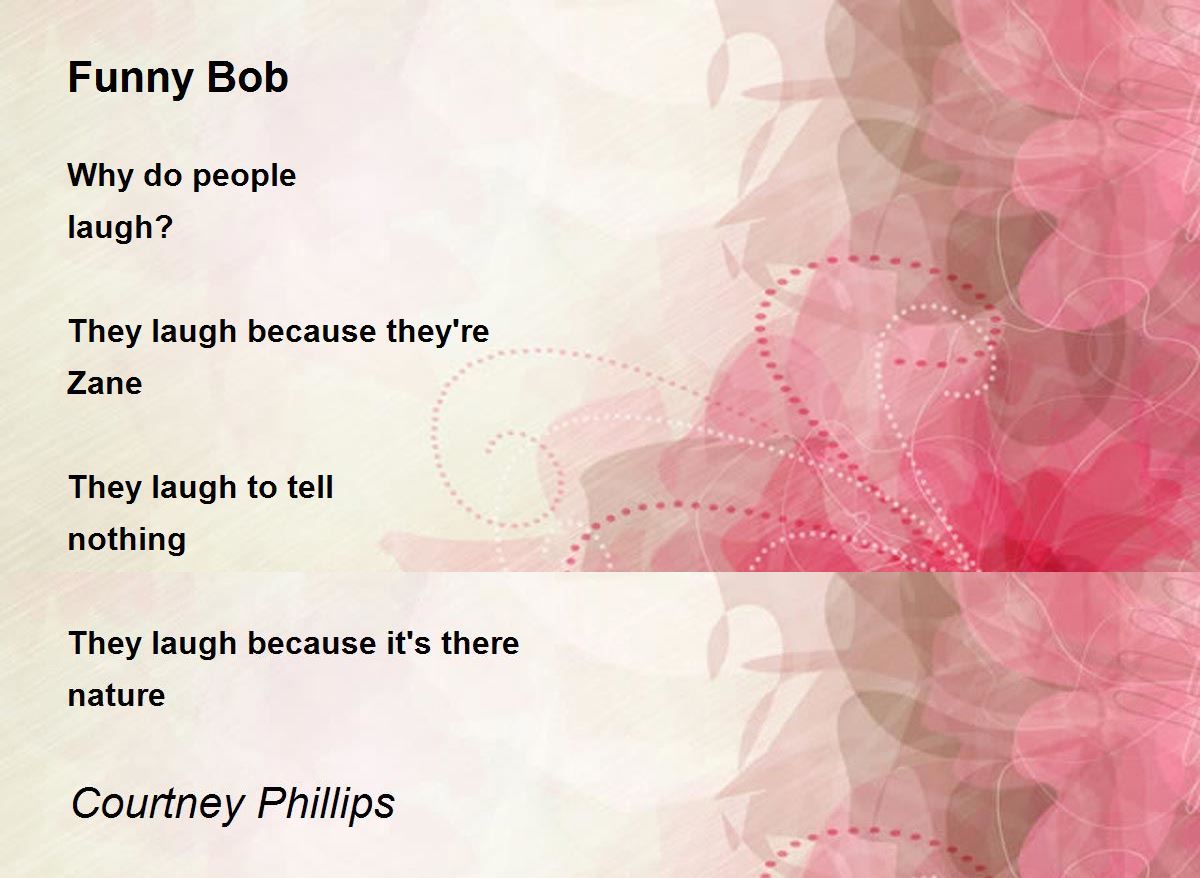 Funny Bob

Why do people
laugh?

They laugh because they're
Zane

They laugh to tell
nothing

They laugh because it's there
nature

Courtney Phillips